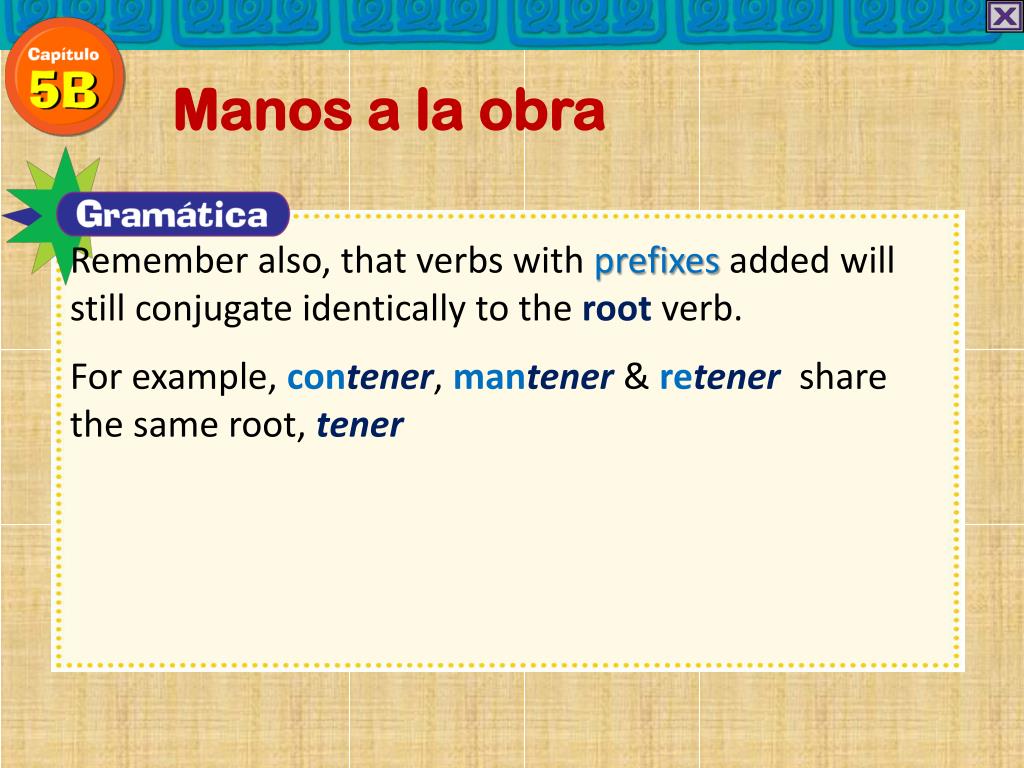 Capítulo 5B

Manos a la obra

Gramática

Remember also, that verbs with prefixes added will still conjugate identically to the root verb.

For example, contener, mantener & retener share the same root, tener